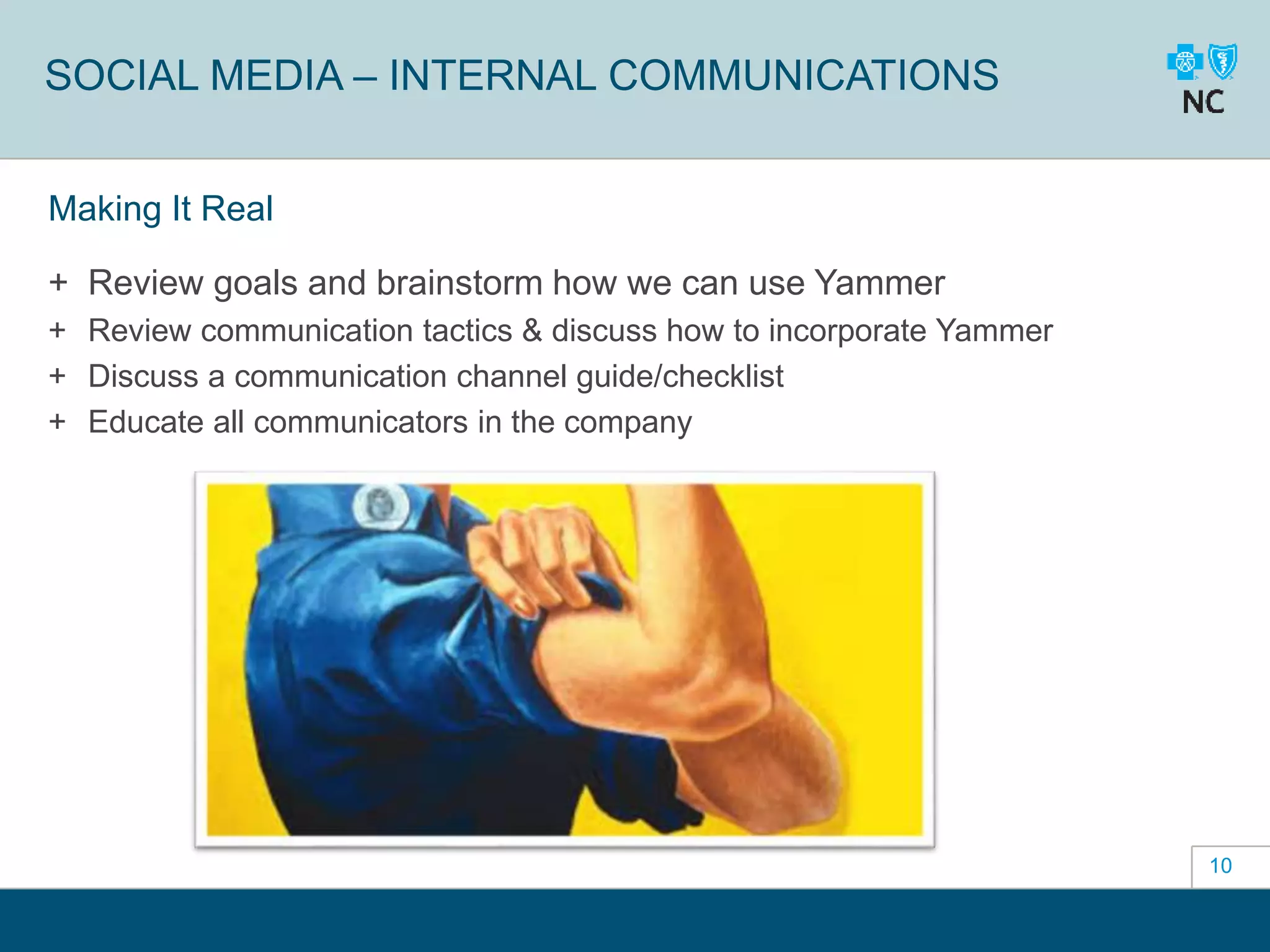 SOCIAL MEDIA – INTERNAL COMMUNICATIONS

NC

Making It Real

+ Review goals and brainstorm how we can use Yammer
+ Review communication tactics & discuss how to incorporate Yammer
+ Discuss a communication channel guide/checklist
+ Educate all communicators in the company

10